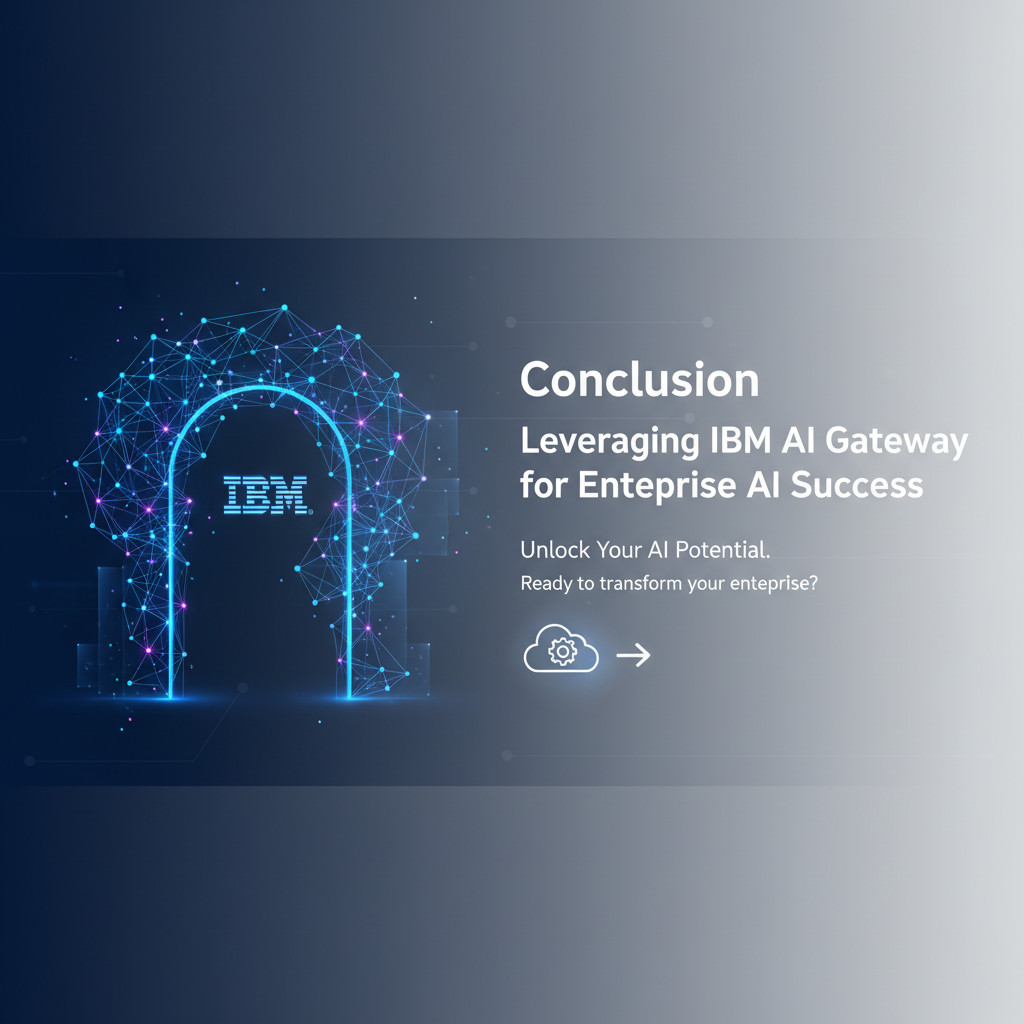 IBM

Conclusion

Leveraging IBM AI Gateway for Enteprise AI Success

Unlock Your AI Potential.

Ready to transform your enteprise?